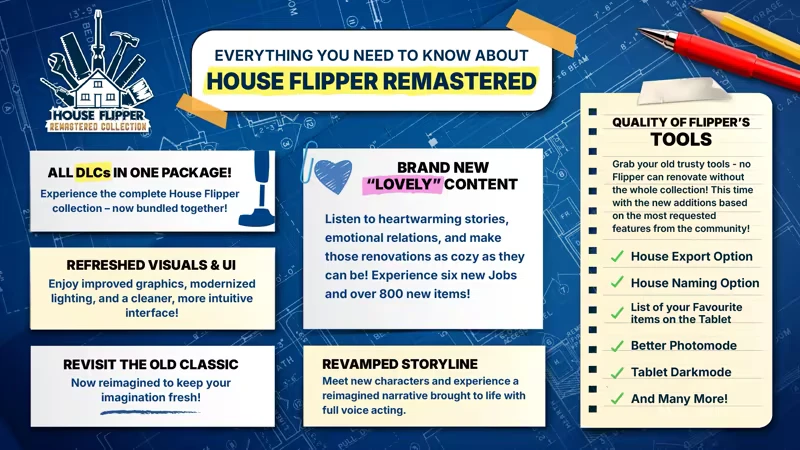 HOUSE FLIPPER
REMASTERED COLLECTION

EVERYTHING YOU NEED TO KNOW ABOUT
HOUSE FLIPPER REMASTERED

ALL DLCs IN ONE PACKAGE!
Experience the complete House Flipper collection – now bundled together!

REFRESHED VISUALS & UI
Enjoy improved graphics, modernized lighting, and a cleaner, more intuitive interface!

REVISIT THE OLD CLASSIC
Now reimagined to keep your imagination fresh!

BRAND NEW "LOVELY" CONTENT
Listen to heartwarming stories, emotional relations, and make those renovations as cozy as they can be! Experience six new Jobs and over 800 new items!

REVAMPED STORYLINE
Meet new characters and experience a reimagined narrative brought to life with full voice acting.

QUALITY OF FLIPPER'S TOOLS
Grab your old trusty tools - no Flipper can renovate without the whole collection! This time with the new additions based on the most requested features from the community!

✓ House Export Option
✓ House Naming Option
✓ List of your Favourite items on the Tablet
✓ Better Photomode
✓ Tablet Darkmode
✓ And Many More!